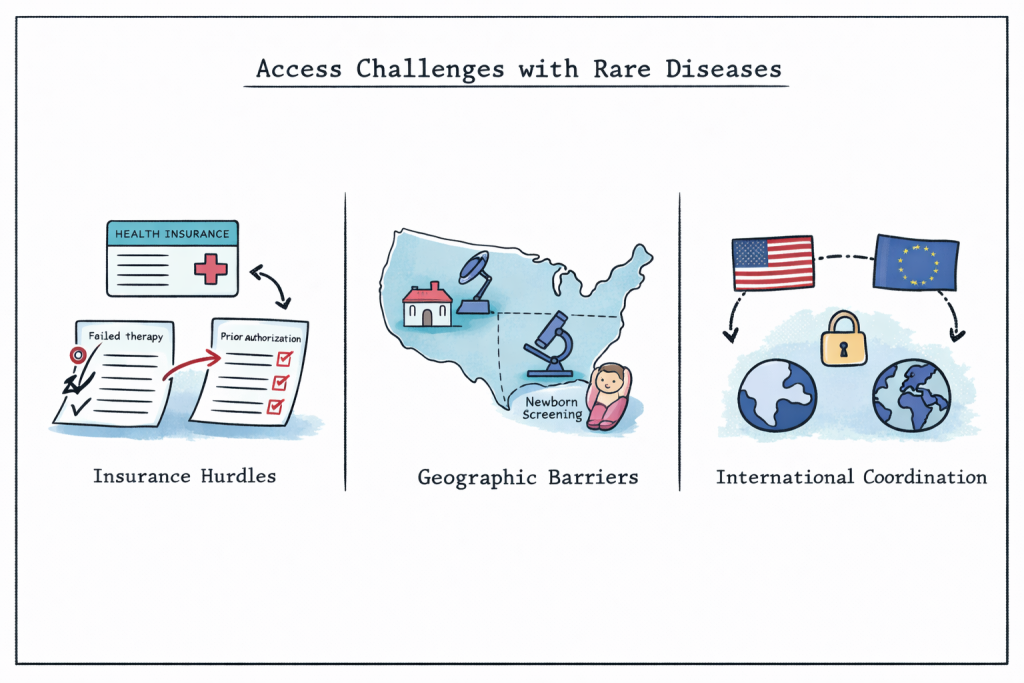 Access Challenges with Rare Diseases

HEALTH INSURANCE

Failed therapy

Prior authorization

Insurance Hurdles

Newborn Screening

Geographic Barriers

International Coordination